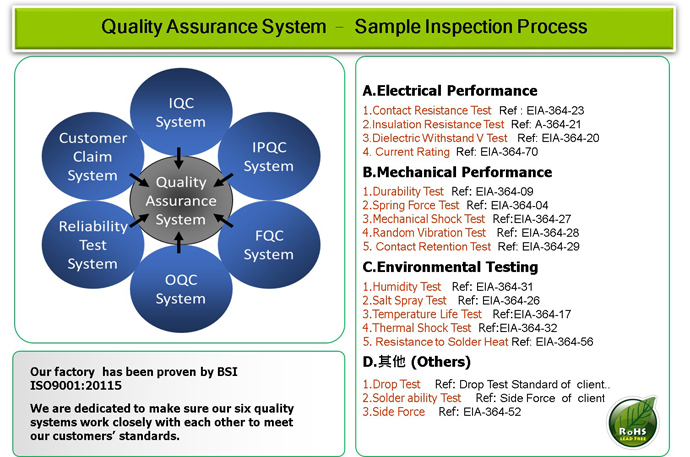 Quality Assurance System – Sample Inspection Process

IQC System

IPQC System

FQC System

OQC System

Reliability Test System

Customer Claim System

Quality Assurance System

Our factory has been proven by BSI ISO9001:20115

We are dedicated to make sure our six quality systems work closely with each other to meet our customers' standards.

A.Electrical Performance

1.Contact Resistance Test Ref : EIA-364-23
2.Insulation Resistance Test Ref: A-364-21
3.Dielectric Withstand V Test Ref: EIA-364-20
4. Current Rating Ref: EIA-364-70

B.Mechanical Performance

1.Durability Test Ref: EIA-364-09
2.Spring Force Test Ref: EIA-364-04
3.Mechanical Shock Test Ref:EIA-364-27
4.Random Vibration Test Ref: EIA-364-28
5. Contact Retention Test Ref: EIA-364-29

C.Environmental Testing

1.Humidity Test Ref: EIA-364-31
2.Salt Spray Test Ref: EIA-364-26
3.Temperature Life Test Ref:EIA-364-17
4.Thermal Shock Test Ref:EIA-364-32
5. Resistance to Solder Heat Ref: EIA-364-56

D.其他 (Others)

1.Drop Test Ref: Drop Test Standard of client..
2.Solder ability Test Ref: Side Force of client
3.Side Force Ref: EIA-364-52

RoHS
LEAD FREE